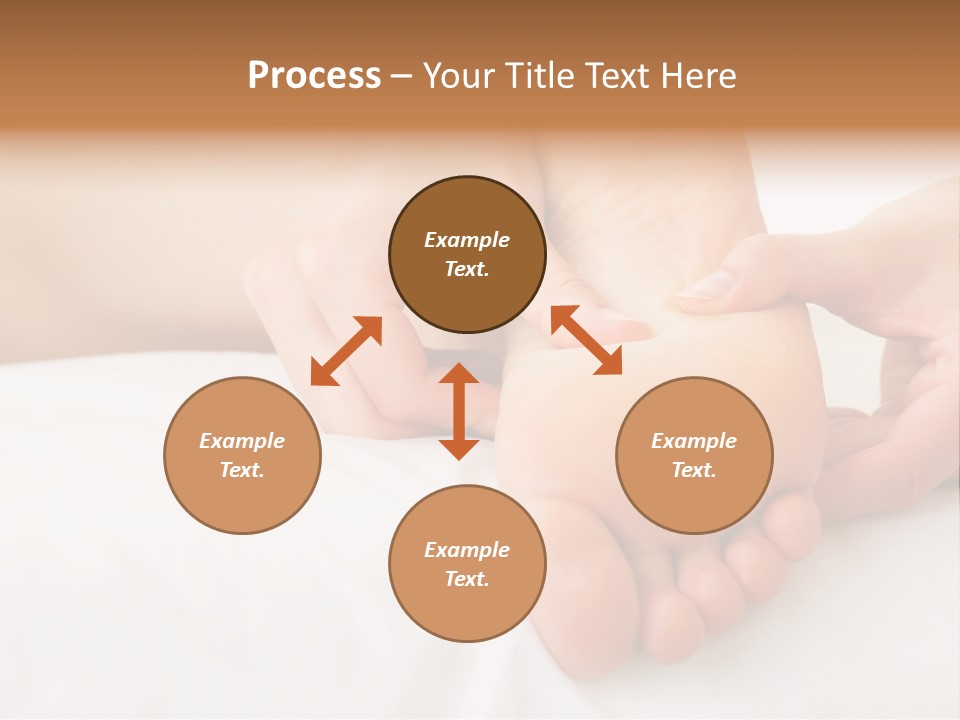 Process – Your Title Text Here

Example Text.

Example Text.

Example Text.

Example Text.